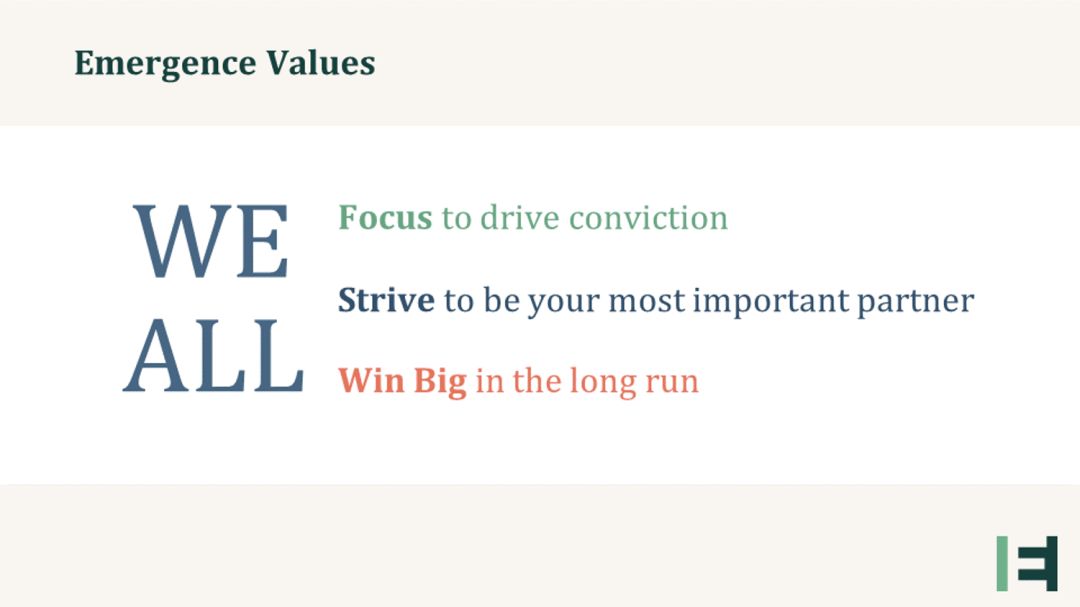 Emergence Values

WE ALL

Focus to drive conviction

Strive to be your most important partner

Win Big in the long run